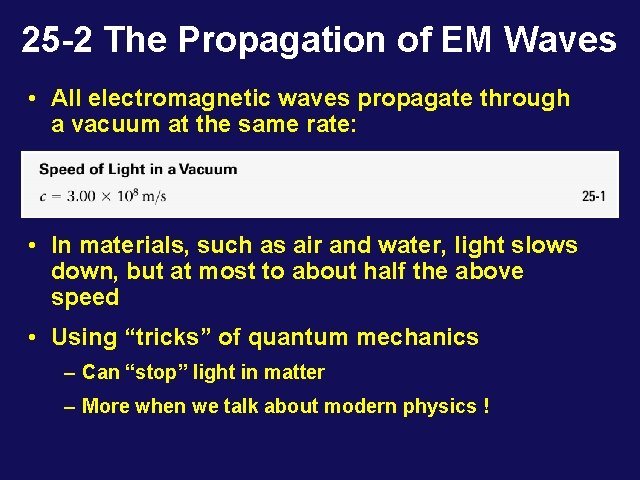 25-2 The Propagation of EM Waves

• All electromagnetic waves propagate through a vacuum at the same rate:

Speed of Light in a Vacuum

$c = 3.00 \times 10^8$ m/s 25-1

• In materials, such as air and water, light slows down, but at most to about half the above speed

• Using “tricks” of quantum mechanics

– Can “stop” light in matter

– More when we talk about modern physics !